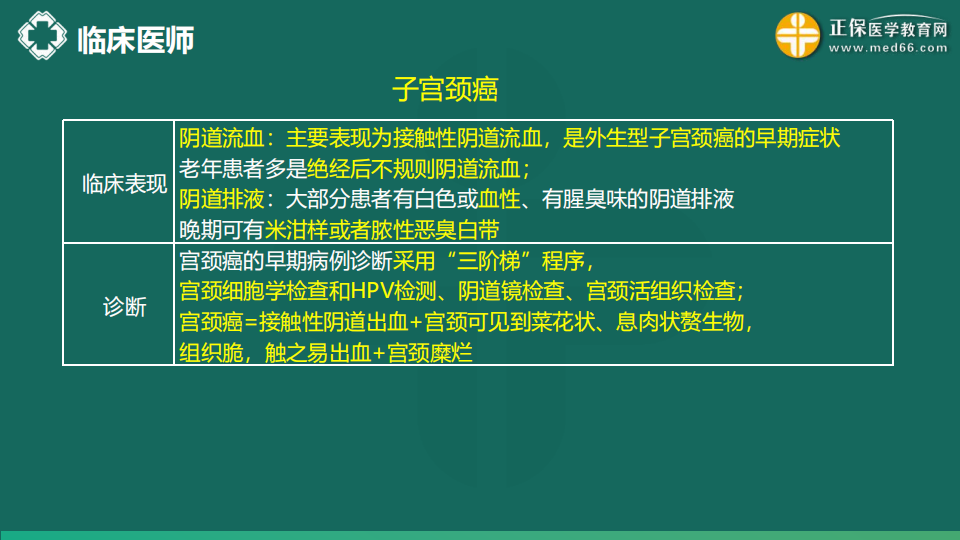 临床医师

正保医学教育网
www.med66.com

子宫颈癌

| 临床表现 | 阴道流血：主要表现为接触性阴道流血，是外生型子宫颈癌的早期症状 老年患者多是绝经后不规则阴道流血； 阴道排液：大部分患者有白色或血性、有腥臭味的阴道排液 晚期可有米泔样或者脓性恶臭白带 |
|---|---|
| 诊断 | 宫颈癌的早期病例诊断采用“三阶梯”程序， 宫颈细胞学检查和HPV检测、阴道镜检查、宫颈活组织检查； 宫颈癌=接触性阴道出血+宫颈可见到菜花状、息肉状赘生物， 组织脆，触之易出血+宫颈糜烂 |